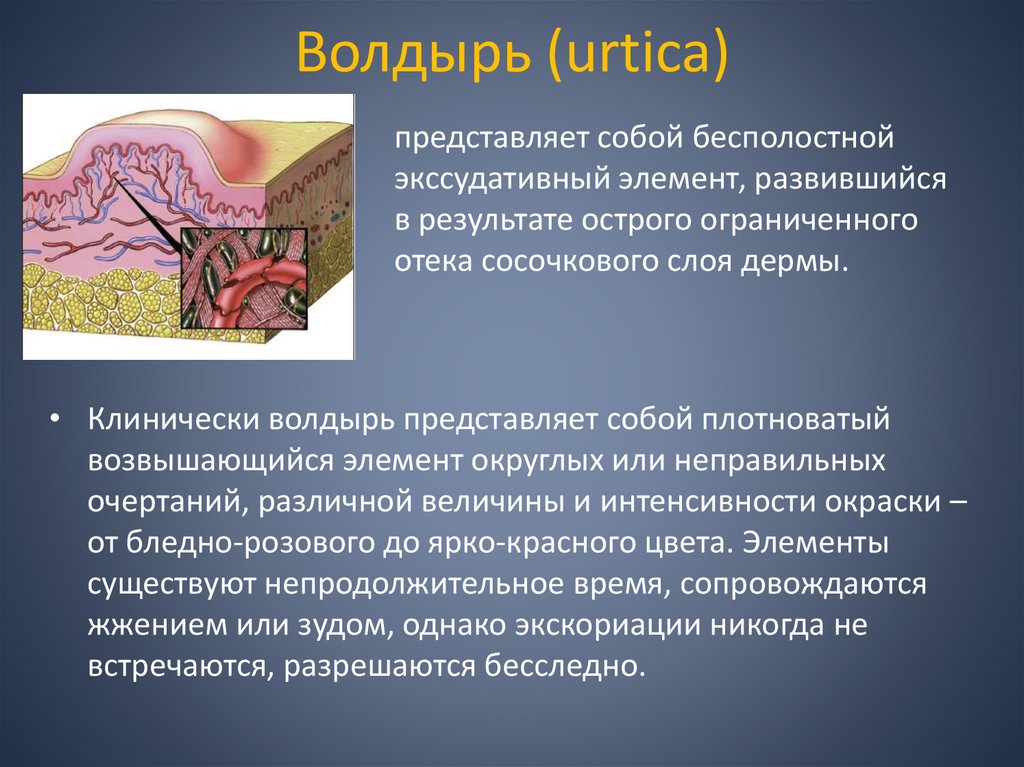 Волдырь (urtica)

представляет собой бесполостной экссудативный элемент, развившийся в результате острого ограниченного отека сосочкового слоя дермы.

• Клинически волдырь представляет собой плотноватый возвышающийся элемент округлых или неправильных очертаний, различной величины и интенсивности окраски – от бледно-розового до ярко-красного цвета. Элементы существуют непродолжительное время, сопровождаются жжением или зудом, однако экскориации никогда не встречаются, разрешаются бесследно.